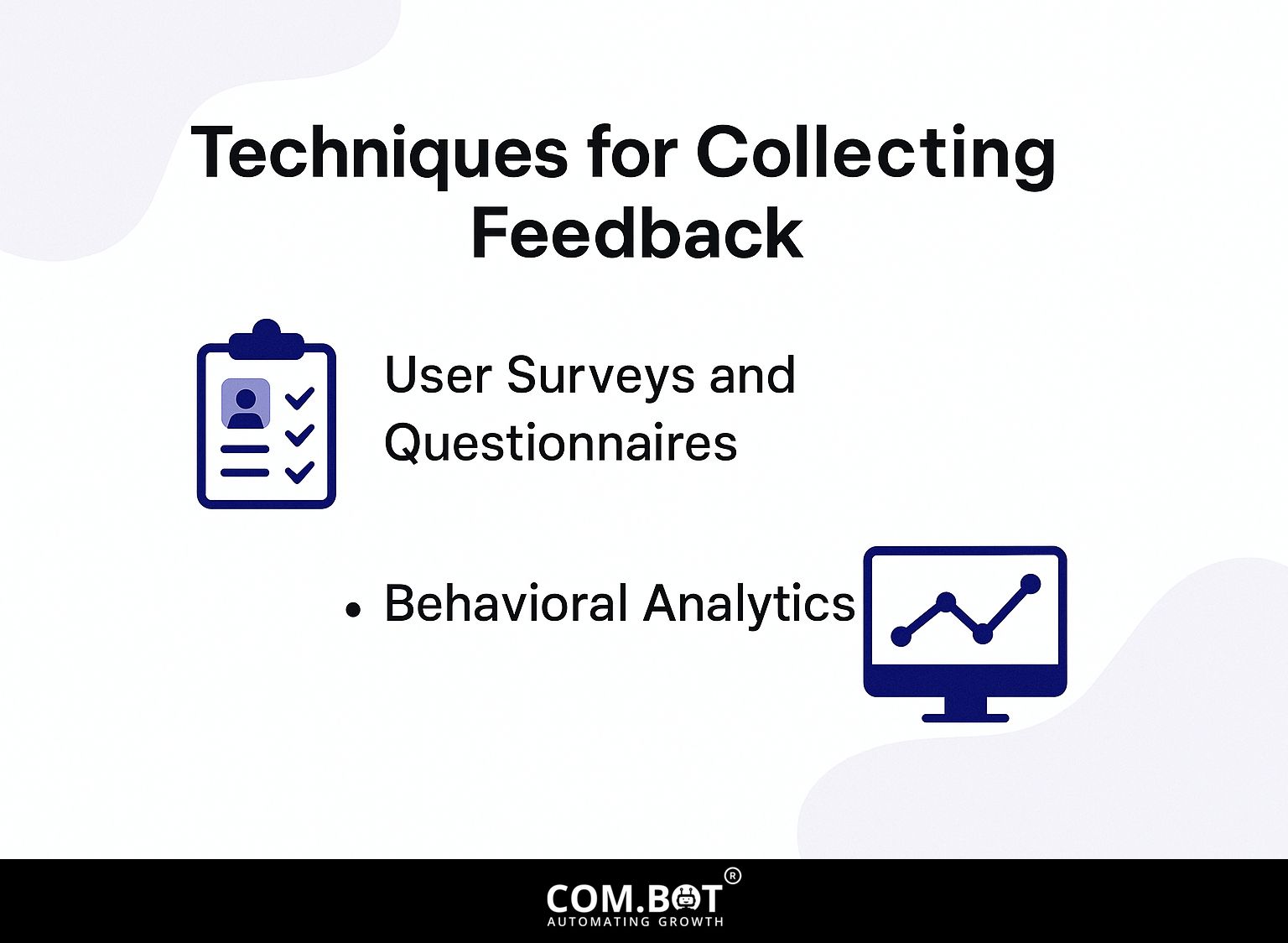 Techniques for Collecting Feedback

User Surveys and Questionnaires

• Behavioral Analytics

COM.BOT®
AUTOMATING GROWTH